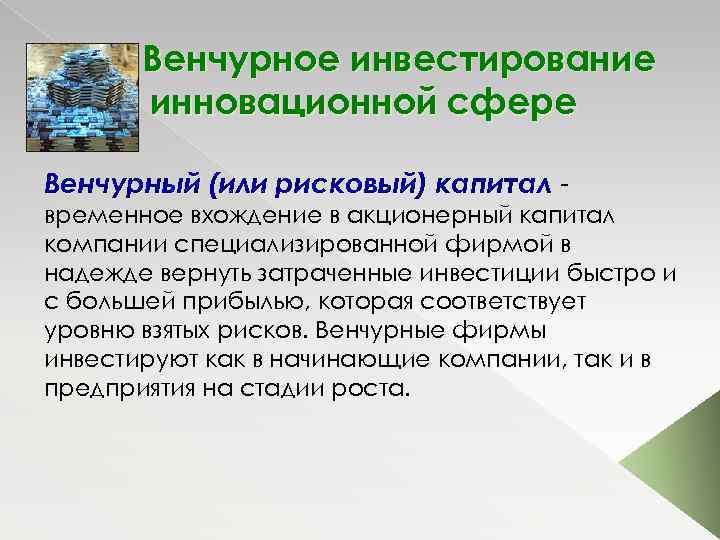 Венчурное инвестирование инновационной сфере

Венчурный (или рисковый) капитал - временное вхождение в акционерный капитал компании специализированной фирмой в надежде вернуть затраченные инвестиции быстро и с большей прибылью, которая соответствует уровню взятых рисков. Венчурные фирмы инвестируют как в начинающие компании, так и в предприятия на стадии роста.